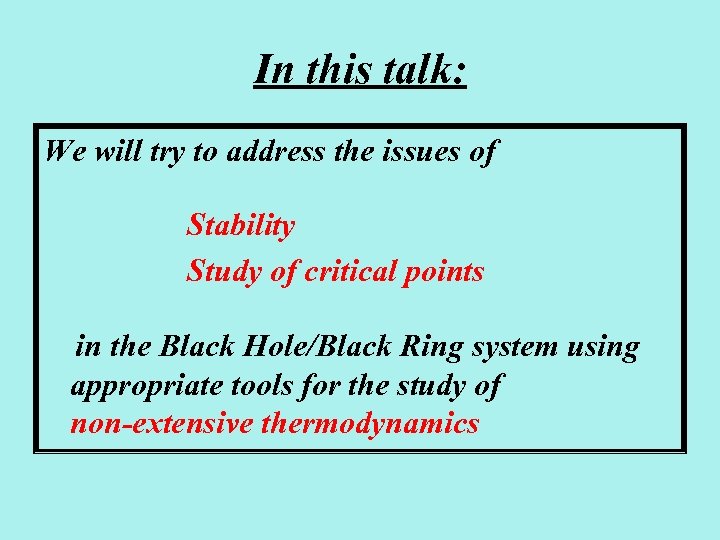 In this talk:

We will try to address the issues of

Stability
Study of critical points

in the Black Hole/Black Ring system using appropriate tools for the study of non-extensive thermodynamics